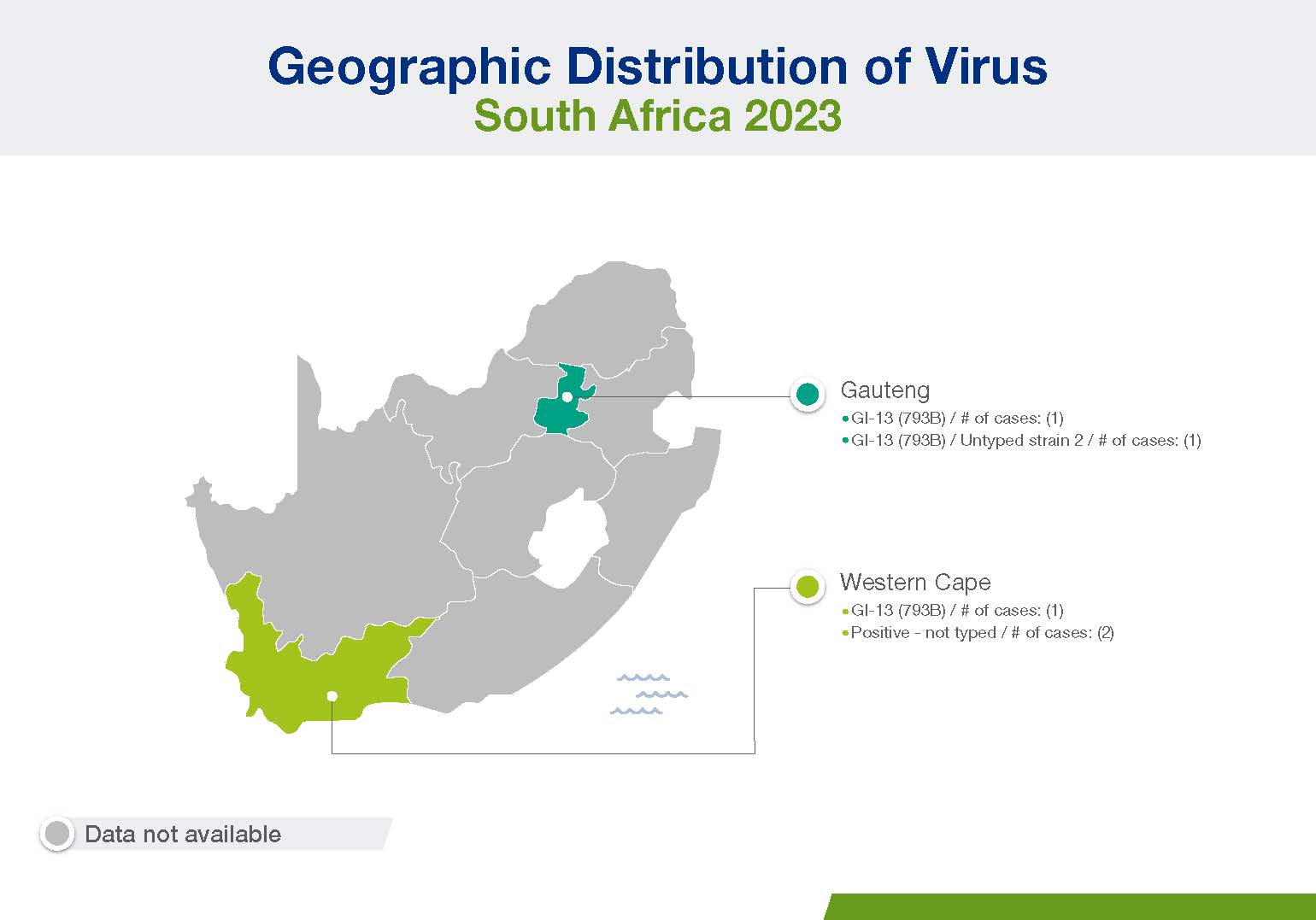 Geographic Distribution of Virus
South Africa 2023

Gauteng
•GI-13 (793B) / # of cases: (1)
•GI-13 (793B) / Untyped strain 2 / # of cases: (1)

Western Cape
•GI-13 (793B) / # of cases: (1)
•Positive - not typed / # of cases: (2)

Data not available